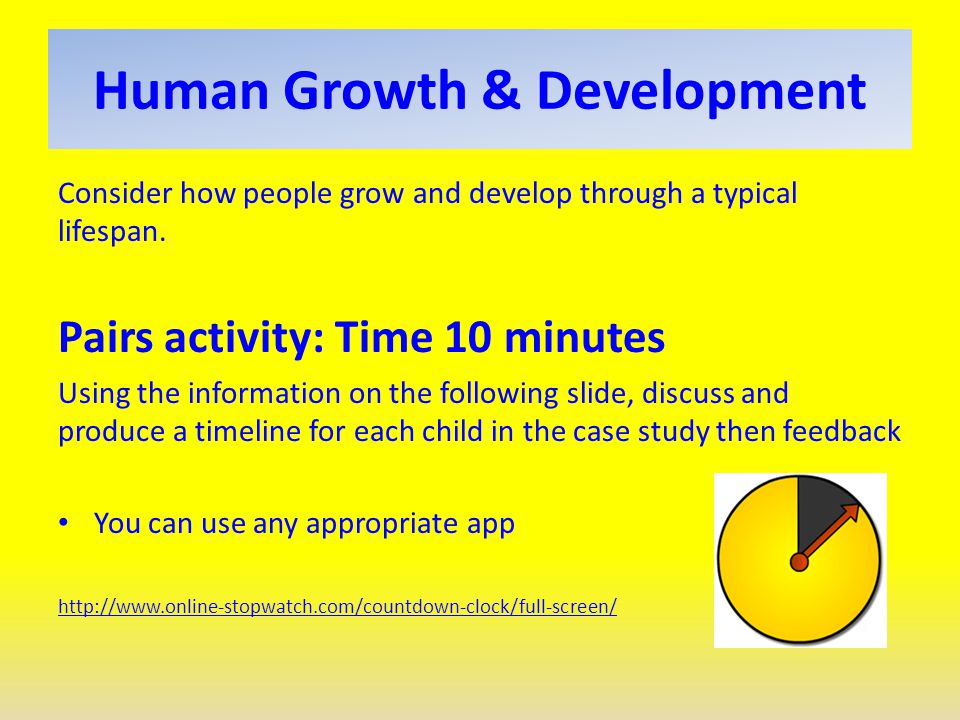 Human Growth & Development

Consider how people grow and develop through a typical lifespan.

Pairs activity: Time 10 minutes

Using the information on the following slide, discuss and produce a timeline for each child in the case study then feedback

• You can use any appropriate app

http://www.online-stopwatch.com/countdown-clock/full-screen/